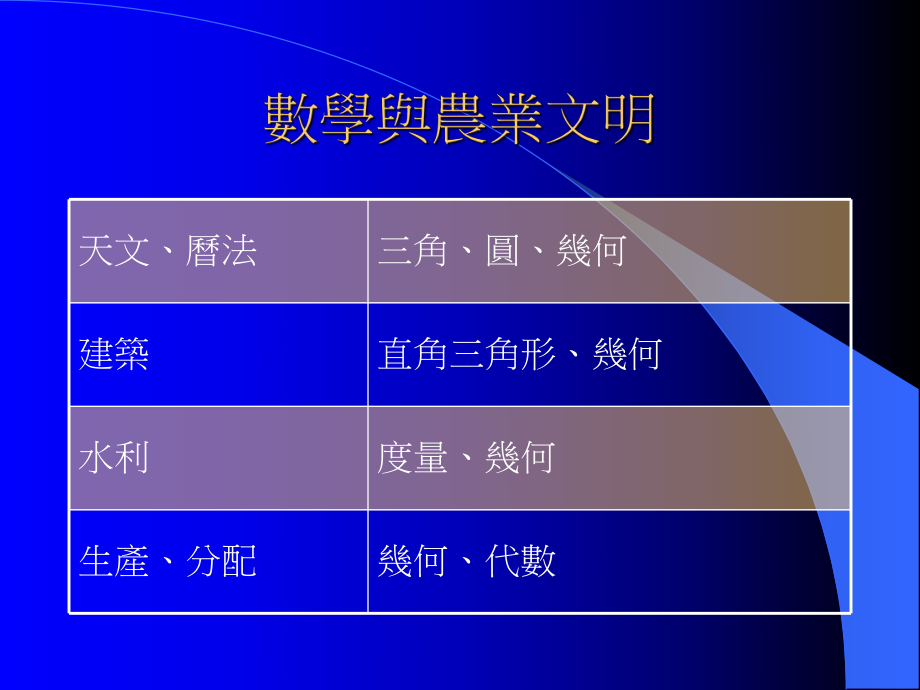 數學與農業文明

| 天文、曆法 | 三角、圓、幾何 |
|---|---|
| 建築 | 直角三角形、幾何 |
| 水利 | 度量、幾何 |
| 生產、分配 | 幾何、代數 |